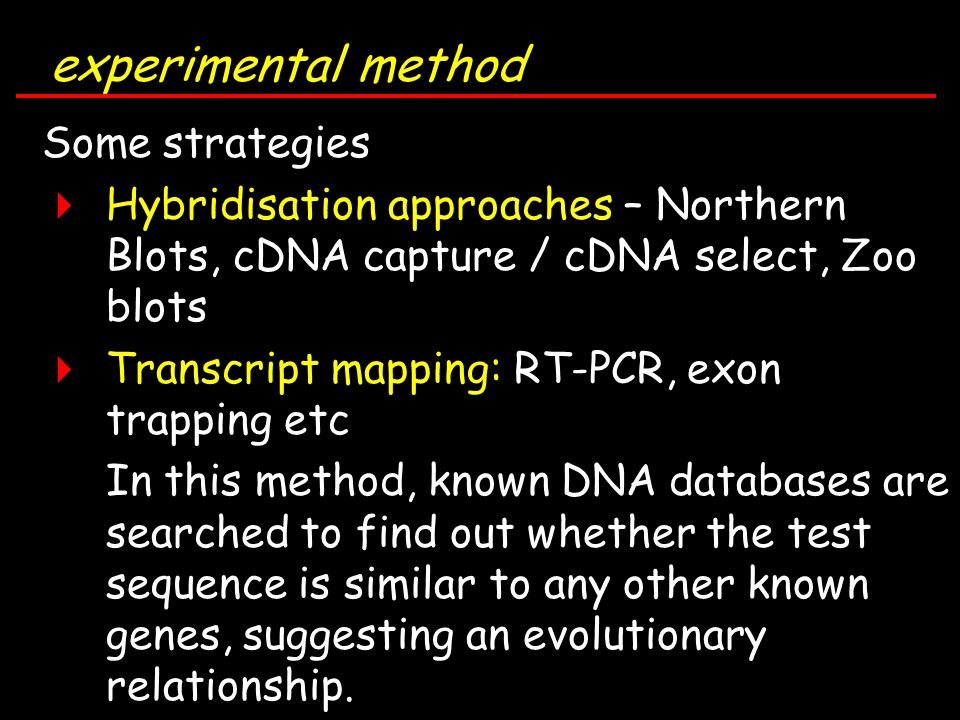 experimental method

Some strategies

Hybridisation approaches – Northern Blots, cDNA capture / cDNA select, Zoo blots

Transcript mapping: RT-PCR, exon trapping etc

In this method, known DNA databases are searched to find out whether the test sequence is similar to any other known genes, suggesting an evolutionary relationship.